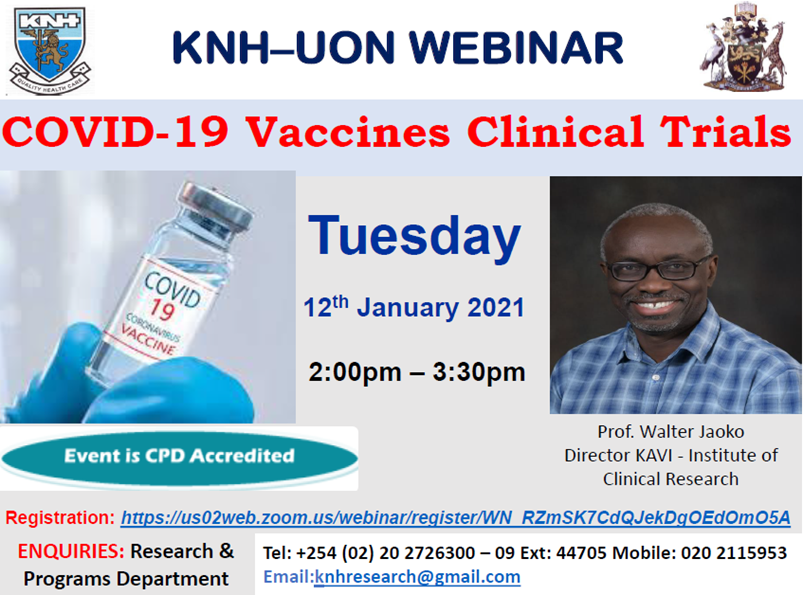 KNH
QUALITY HEALTH CARE

KNH–UON WEBINAR

COVID-19 Vaccines Clinical Trials

COVID 19 CORONAVIRUS VACCINE

Tuesday

$12^{th}$ January 2021

2:00pm – 3:30pm

Event is CPD Accredited

Prof. Walter Jaoko
Director KAVI - Institute of Clinical Research

Registration: https://us02web.zoom.us/webinar/register/WN_RZmSK7CdQJekDgOEdOmO5A

ENQUIRIES: Research & Programs Department

Tel: +254 (02) 20 2726300 – 09 Ext: 44705 Mobile: 020 2115953
Email:knhresearch@gmail.com